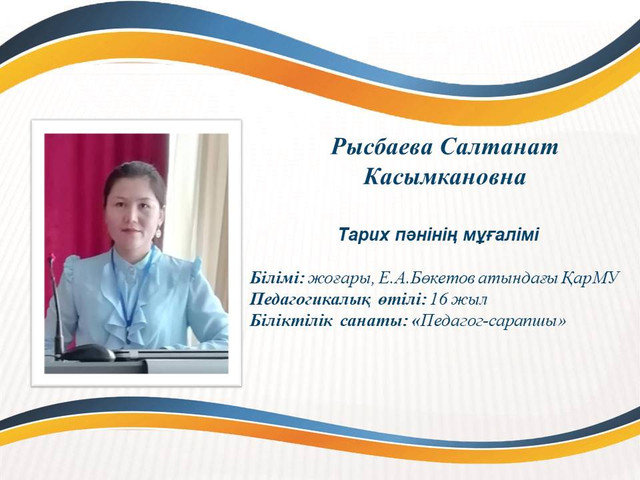 Рысбаева Салтанат Касымкановна

Тарих пәнінің мұғалімі

Білімі: жоғары, Е.А.Бөкетов атындағы ҚарМУ
Педагогикалық өтілі: 16 жыл
Біліктілік санаты: «Педагог-сарапшы»